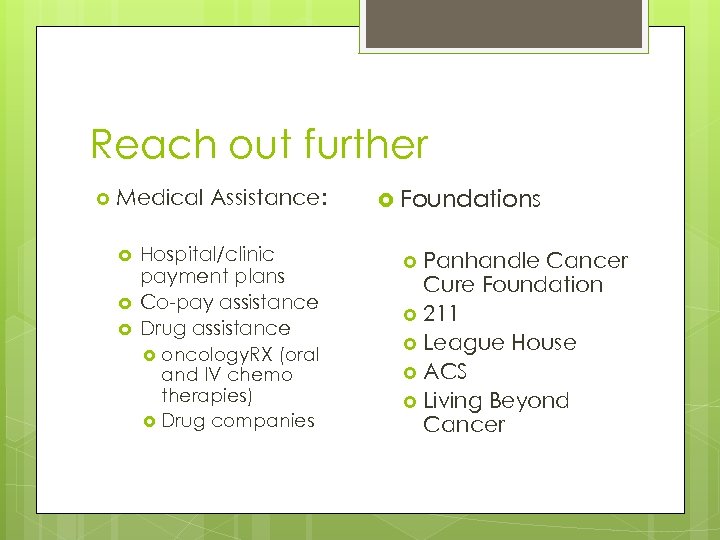 Reach out further

Medical Assistance:

Hospital/clinic payment plans
Co-pay assistance
Drug assistance
oncologyRX (oral and IV chemo therapies)
Drug companies

Foundations

Panhandle Cancer Cure Foundation
211
League House
ACS
Living Beyond Cancer